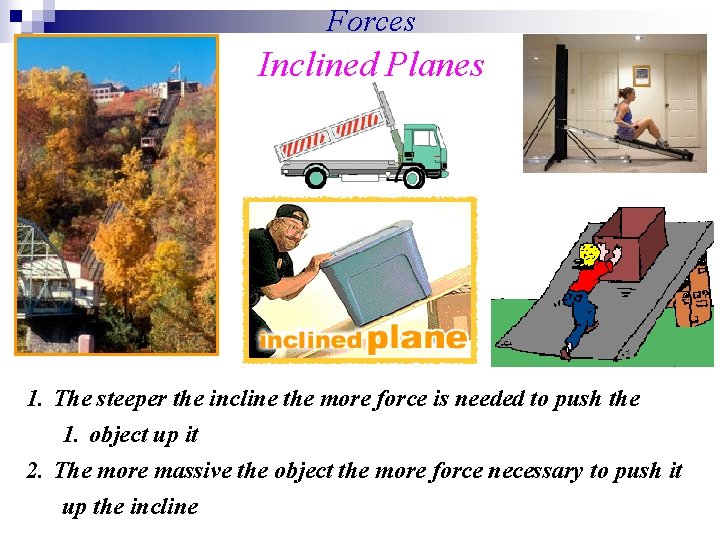 Forces

Inclined Planes

inclined plane

1. The steeper the incline the more force is needed to push the

1. object up it

2. The more massive the object the more force necessary to push it up the incline